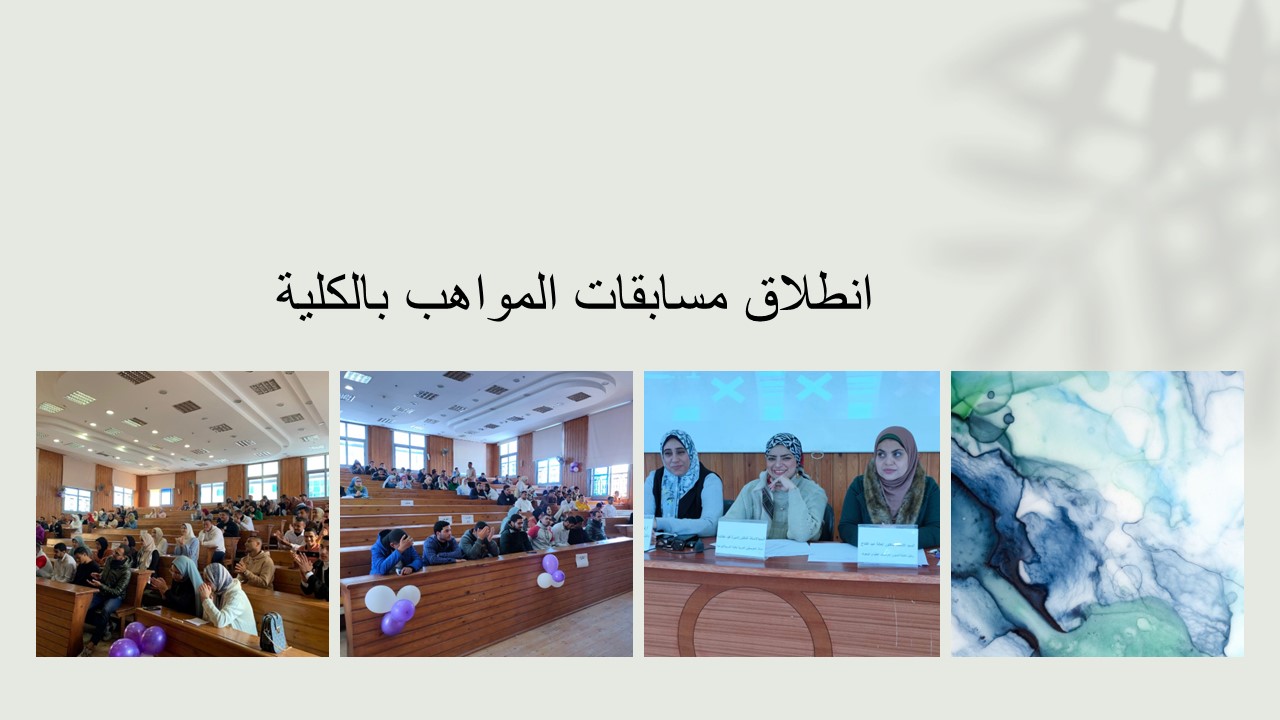 انطلاق مسابقات المواهب بالكلية